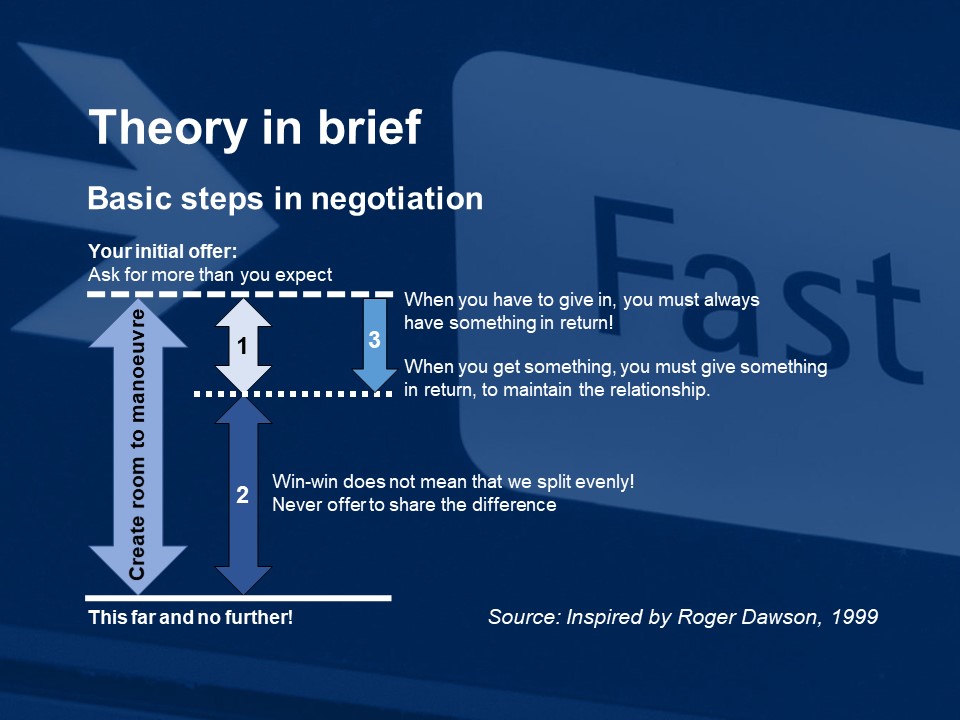 Theory in brief

Basic steps in negotiation

Your initial offer:
Ask for more than you expect

Create room to manoeuvre

1

3

When you have to give in, you must always have something in return!

When you get something, you must give something in return, to maintain the relationship.

2

Win-win does not mean that we split evenly!
Never offer to share the difference

This far and no further!

Source: Inspired by Roger Dawson, 1999

Fast